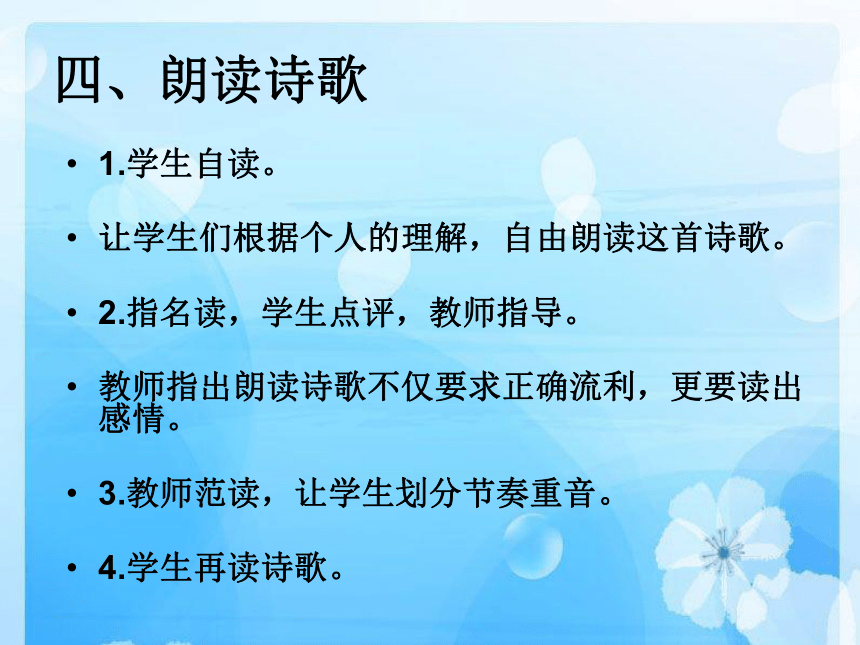 四、朗读诗歌

• 1.学生自读。

• 让学生们根据个人的理解，自由朗读这首诗歌。

• 2.指名读，学生点评，教师指导。

• 教师指出朗读诗歌不仅要求正确流利，更要读出感情。

• 3.教师范读，让学生划分节奏重音。

• 4.学生再读诗歌。